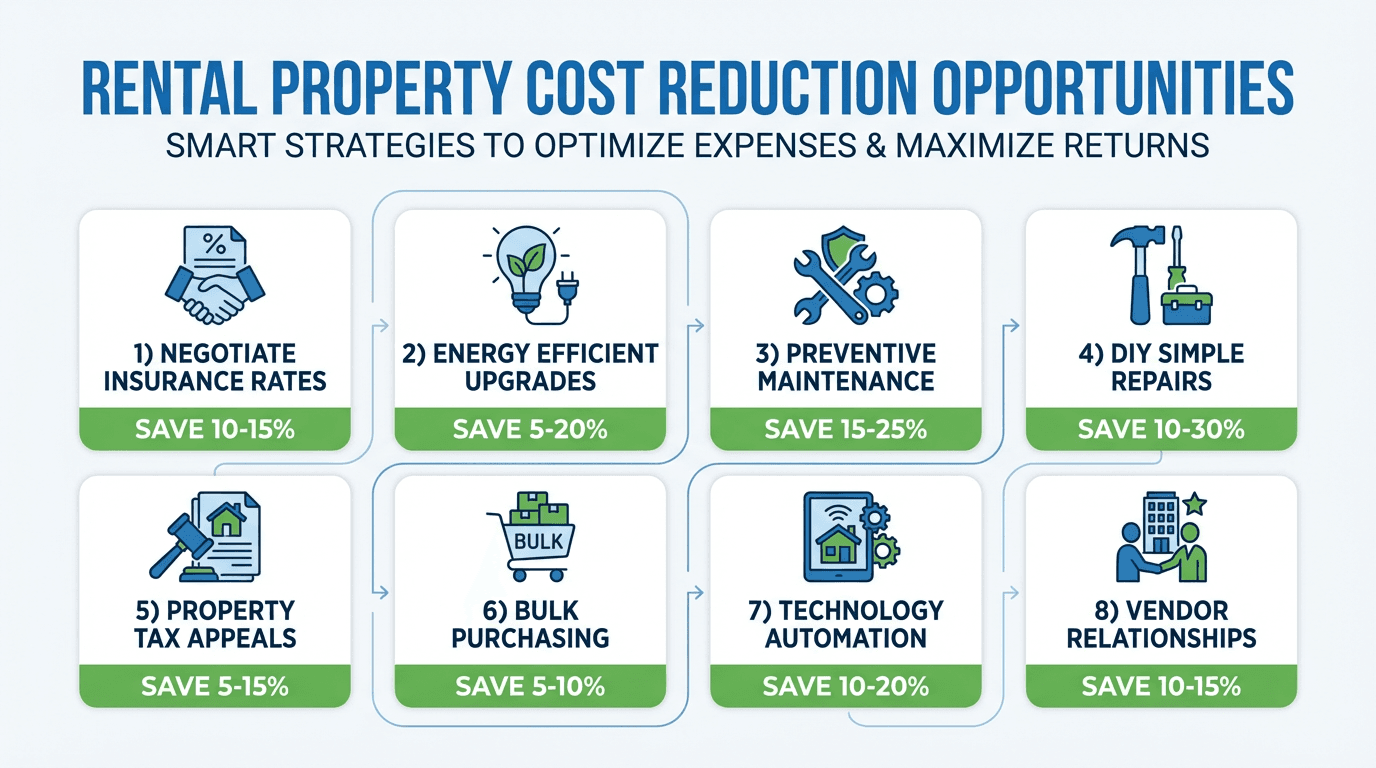 RENTAL PROPERTY COST REDUCTION OPPORTUNITIES
SMART STRATEGIES TO OPTIMIZE EXPENSES & MAXIMIZE RETURNS

%

1) NEGOTIATE INSURANCE RATES
SAVE 10-15%

2) ENERGY EFFICIENT UPGRADES
SAVE 5-20%

3) PREVENTIVE MAINTENANCE
SAVE 15-25%

4) DIY SIMPLE REPAIRS
SAVE 10-30%

5) PROPERTY TAX APPEALS
SAVE 5-15%

BULK

6) BULK PURCHASING
SAVE 5-10%

7) TECHNOLOGY AUTOMATION
SAVE 10-20%

8) VENDOR RELATIONSHIPS
SAVE 10-15%